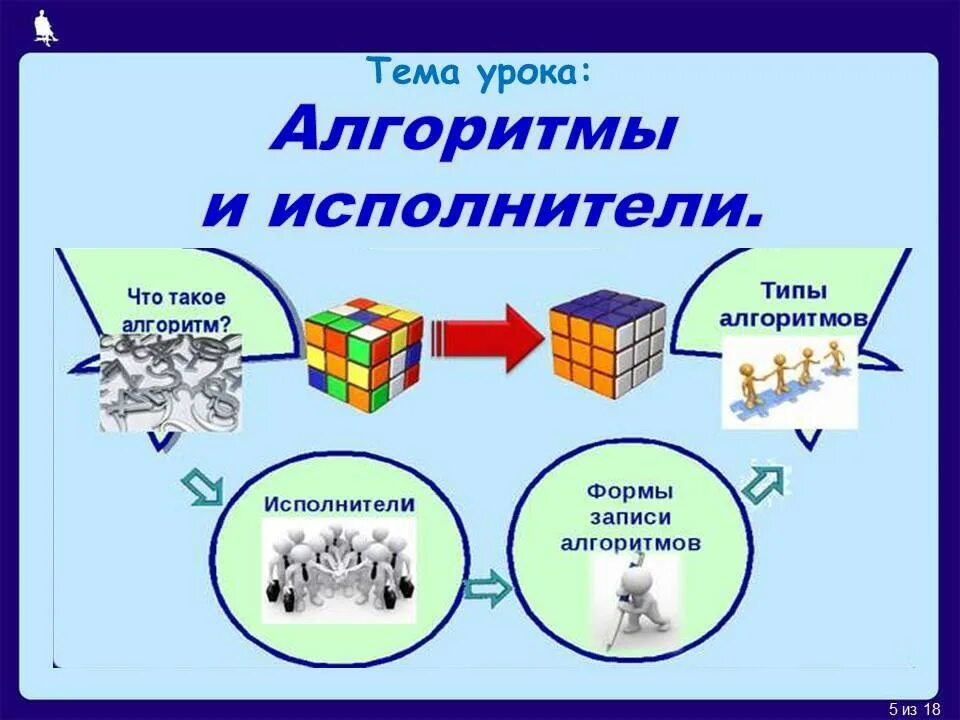 Тема урока:

Алгоритмы и исполнители.

Что такое алгоритм?

Типы алгоритмов

Исполнители

Формы записи алгоритмов

5 из 18